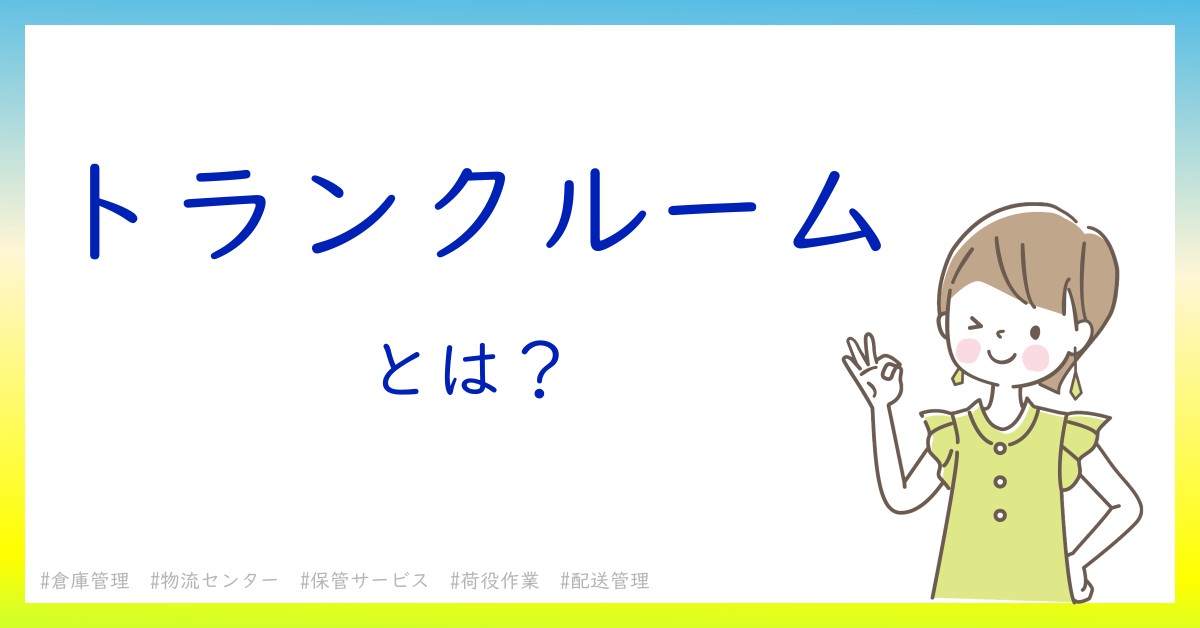 トランクルーム

とは？

#倉庫管理　#物流センター　#保管サービス　#荷役作業　#配送管理